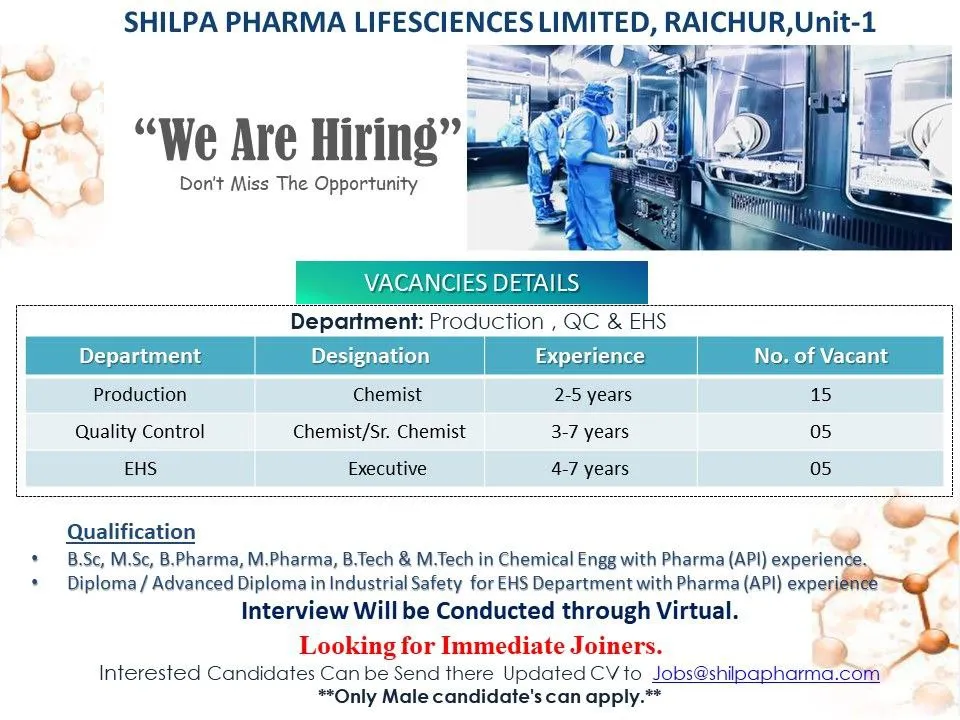 SHILPA PHARMA LIFESCIENCES LIMITED, RAICHUR,Unit-1

"We Are Hiring"
Don't Miss The Opportunity

VACANCIES DETAILS

Department: Production , QC & EHS

| Department | Designation | Experience | No. of Vacant |
|---|---|---|---|
| Production | Chemist | 2-5 years | 15 |
| Quality Control | Chemist/Sr. Chemist | 3-7 years | 05 |
| EHS | Executive | 4-7 years | 05 |

Qualification
• B.Sc, M.Sc, B.Pharma, M.Pharma, B.Tech & M.Tech in Chemical Engg with Pharma (API) experience.
• Diploma / Advanced Diploma in Industrial Safety for EHS Department with Pharma (API) experience

Interview Will be Conducted through Virtual.

Looking for Immediate Joiners.

Interested Candidates Can be Send there Updated CV to Jobs@shilpapharma.com

**Only Male candidate's can apply.**